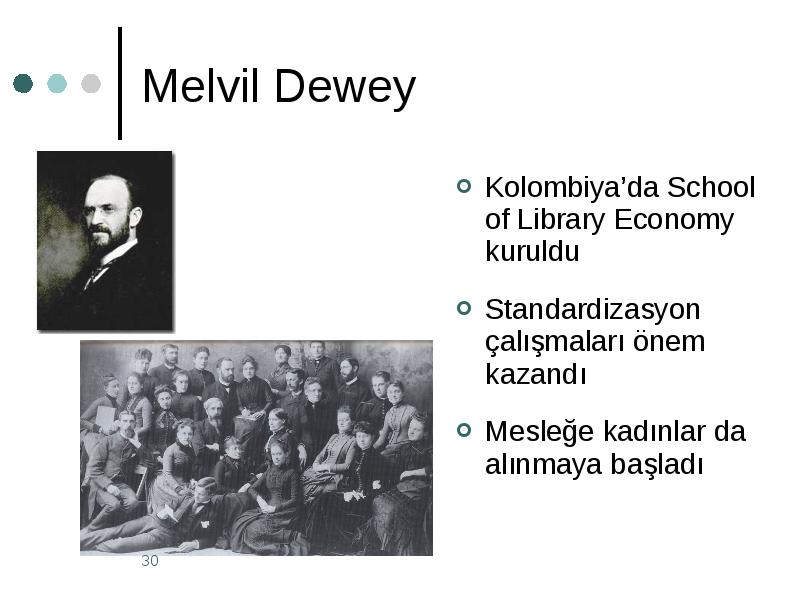 Melvil Dewey

Kolombiya’da School of Library Economy kuruldu

Standardizasyon çalışmaları önem kazandı

Mesleğe kadınlar da alınmaya başladı

30